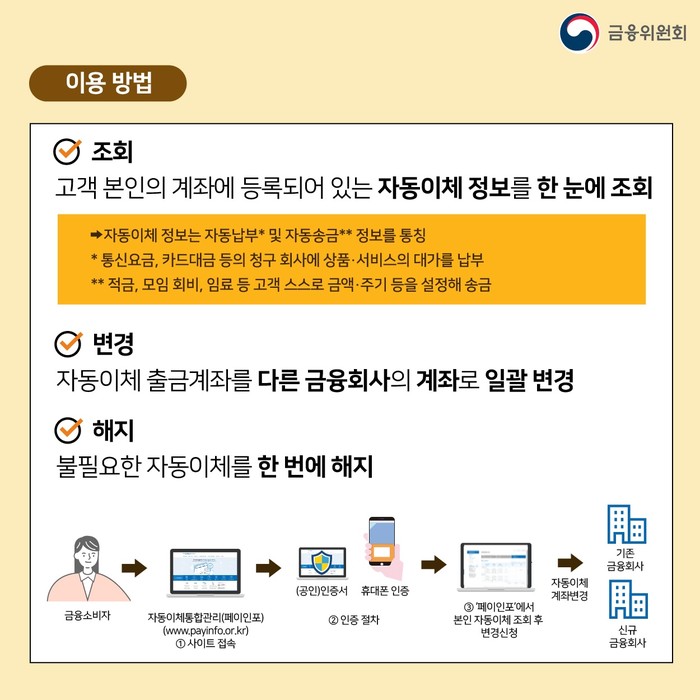 금융위원회

이용 방법

조회
고객 본인의 계좌에 등록되어 있는 자동이체 정보를 한 눈에 조회

➡자동이체 정보는 자동납부* 및 자동송금** 정보를 통칭
* 통신요금, 카드대금 등의 청구 회사에 상품·서비스의 대가를 납부
** 적금, 모임 회비, 임료 등 고객 스스로 금액·주기 등을 설정해 송금

변경
자동이체 출금계좌를 다른 금융회사의 계좌로 일괄 변경

해지
불필요한 자동이체를 한 번에 해지

금융소비자

자동이체통합관리(페이인포)
(www.payinfo.or.kr)
① 사이트 접속

(공인)인증서 휴대폰 인증
② 인증 절차

③ '페이인포'에서 본인 자동이체 조회 후 변경신청

자동이체 계좌변경

기존 금융회사

신규 금융회사